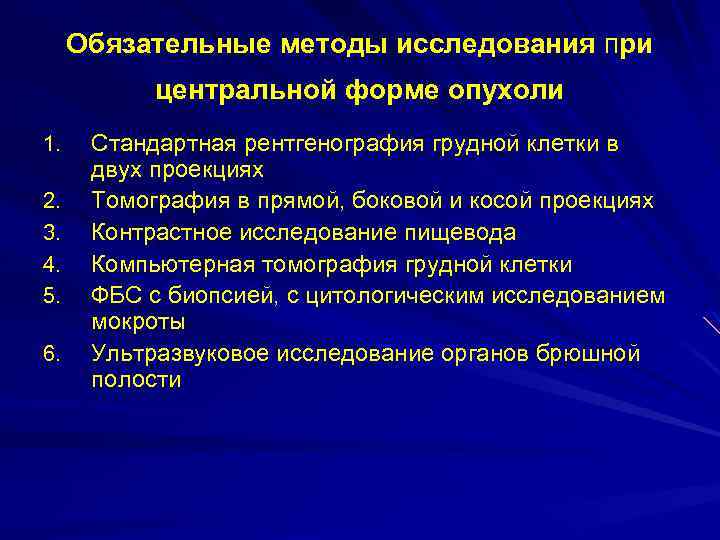 Обязательные методы исследования при центральной форме опухоли

1. Стандартная рентгенография грудной клетки в двух проекциях
2. Томография в прямой, боковой и косой проекциях
3. Контрастное исследование пищевода
4. Компьютерная томография грудной клетки
5. ФБС с биопсией, с цитологическим исследованием мокроты
6. Ультразвуковое исследование органов брюшной полости